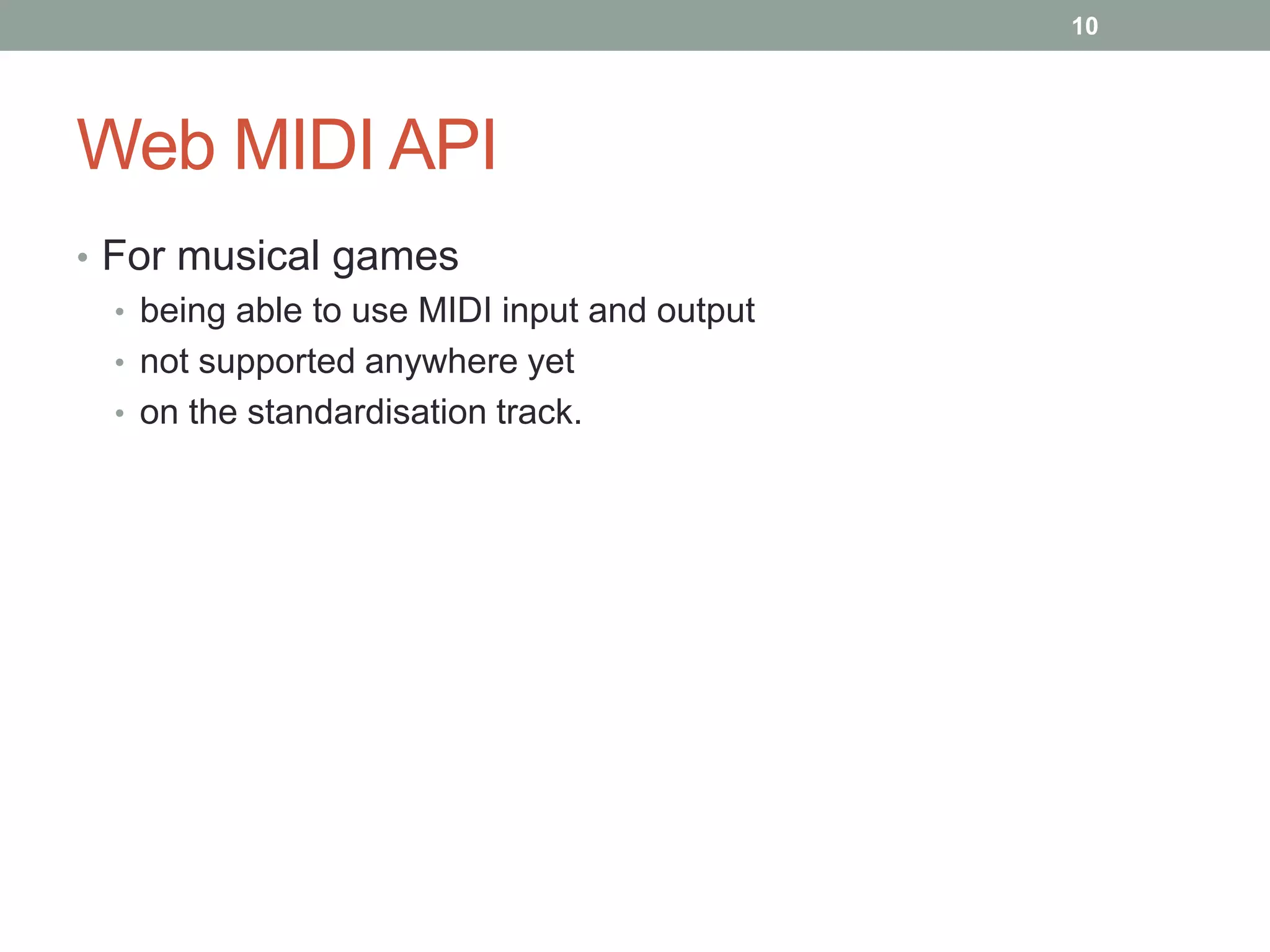 10

Web MIDI API

• For musical games
  • being able to use MIDI input and output
  • not supported anywhere yet
  • on the standardisation track.